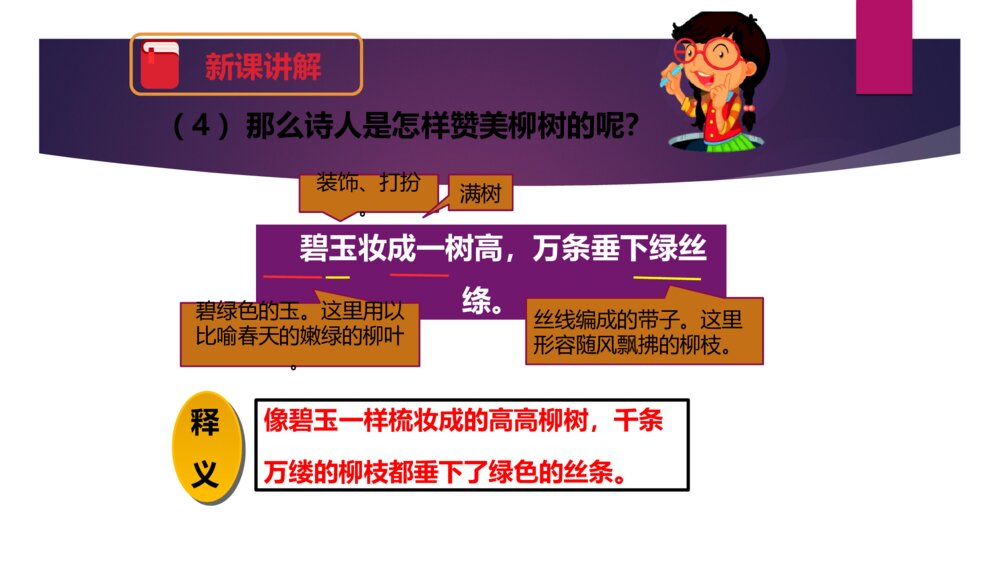 新课讲解

（4）那么诗人是怎样赞美柳树的呢?

装饰、打扮。

满树

碧玉妆成一树高，万条垂下绿丝绦。

碧绿色的玉。这里用以比喻春天的嫩绿的柳叶。

丝线编成的带子。这里形容随风飘拂的柳枝。

释义

像碧玉一样梳妆成的高高柳树，千条万缕的柳枝都垂下了绿色的丝条。